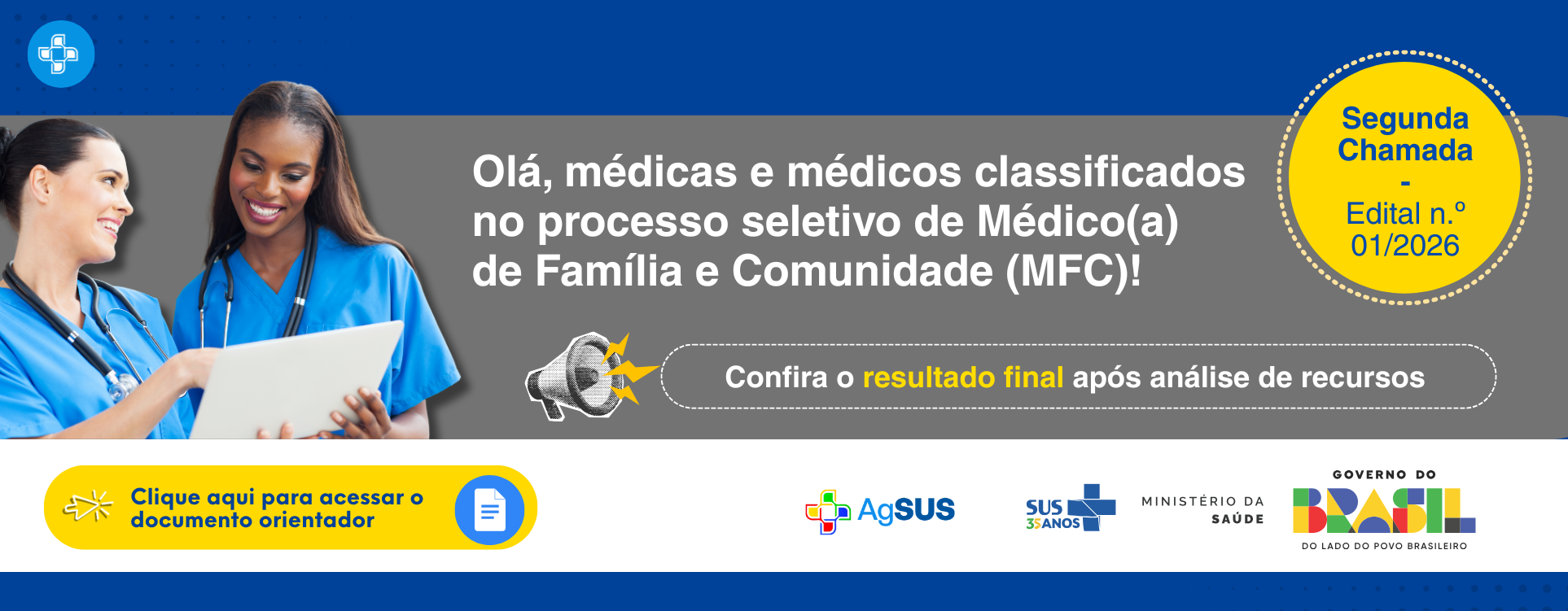 Olá, médicas e médicos classificados no processo seletivo de Médico(a) de Família e Comunidade (MFC)!

Segunda Chamada
-
Edital n.º 01/2026

Confira o resultado final após análise de recursos

Clique aqui para acessar o documento orientador

AgSUS

SUS 35 ANOS

MINISTÉRIO DA SAÚDE

GOVERNO DO BRASIL
DO LADO DO POVO BRASILEIRO